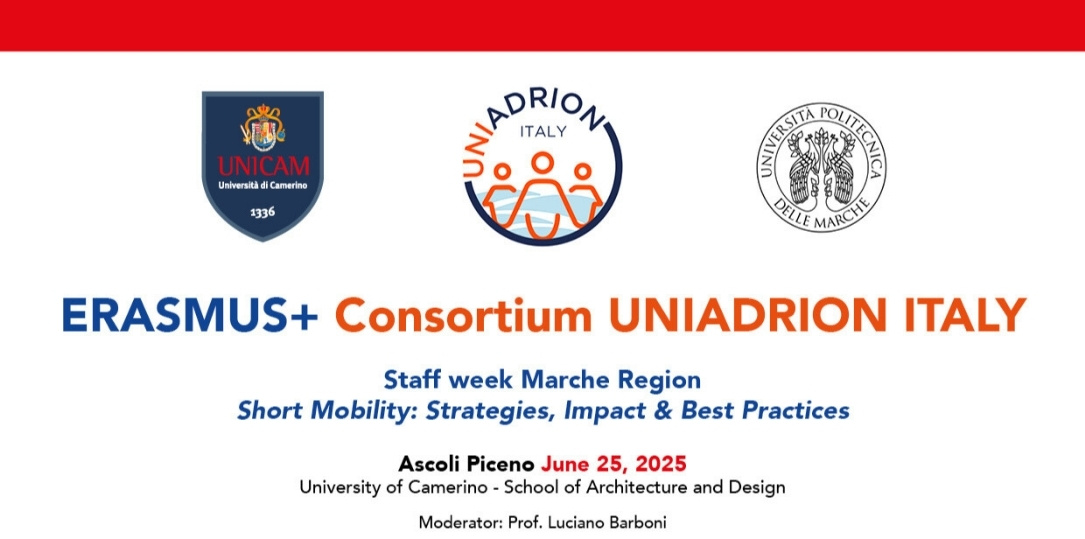 UNICAM
Università di Camerino
1336

UNIADRION
ITALY

UNIVERSITÀ POLITECNICA DELLE MARCHE

ERASMUS+ Consortium UNIADRION ITALY

Staff week Marche Region
Short Mobility: Strategies, Impact & Best Practices

Ascoli Piceno June 25, 2025
University of Camerino - School of Architecture and Design

Moderator: Prof. Luciano Barboni